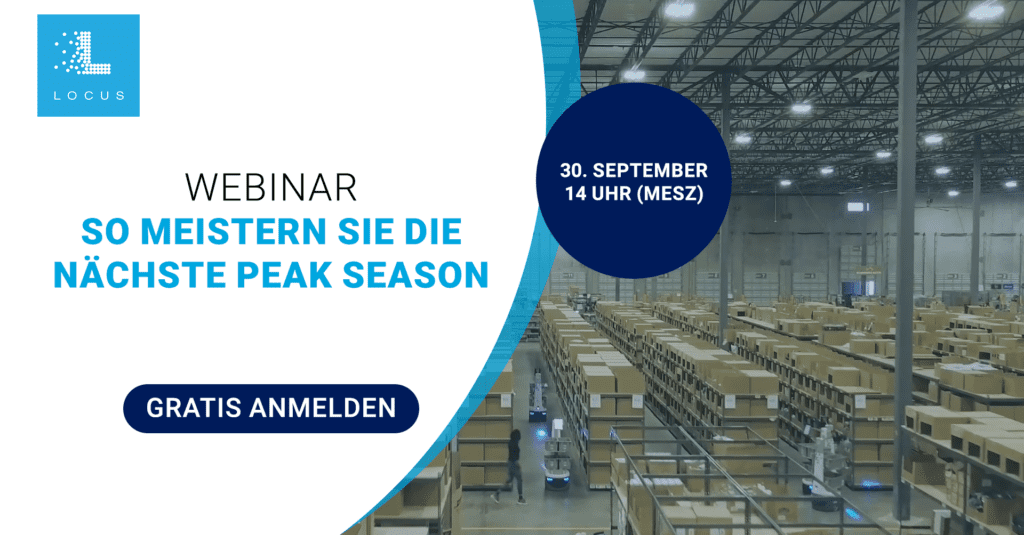 LOCUS

WEBINAR
SO MEISTERN SIE DIE NÄCHSTE PEAK SEASON

30. SEPTEMBER
14 UHR (MESZ)

GRATIS ANMELDEN